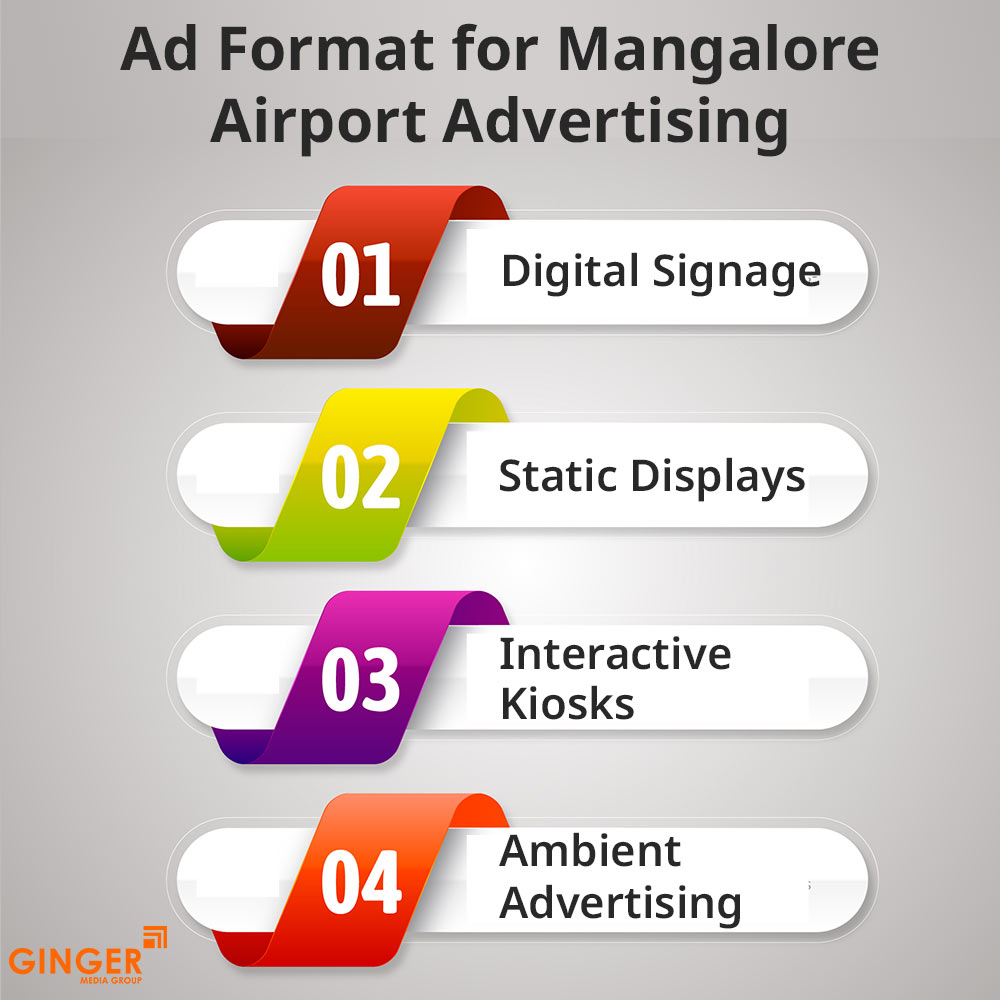 Ad Format for Mangalore Airport Advertising

01 Digital Signage

02 Static Displays

03 Interactive Kiosks

04 Ambient Advertising

GINGER MEDIA GROUP